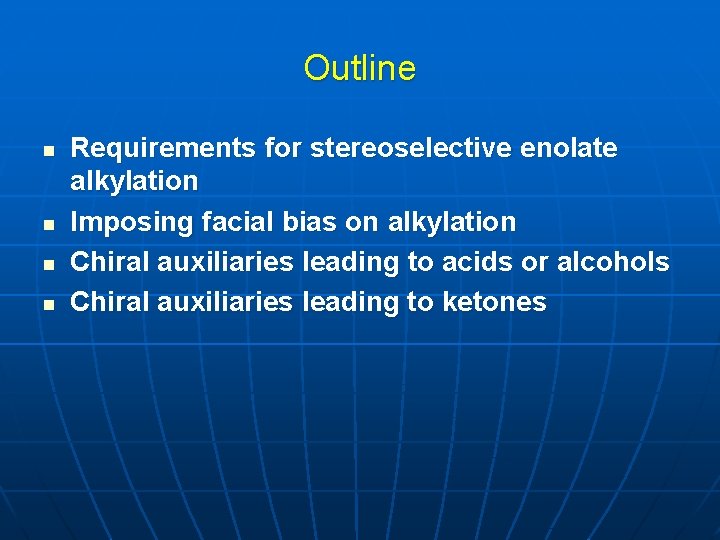 Outline

- Requirements for stereoselective enolate alkylation
- Imposing facial bias on alkylation
- Chiral auxiliaries leading to acids or alcohols
- Chiral auxiliaries leading to ketones